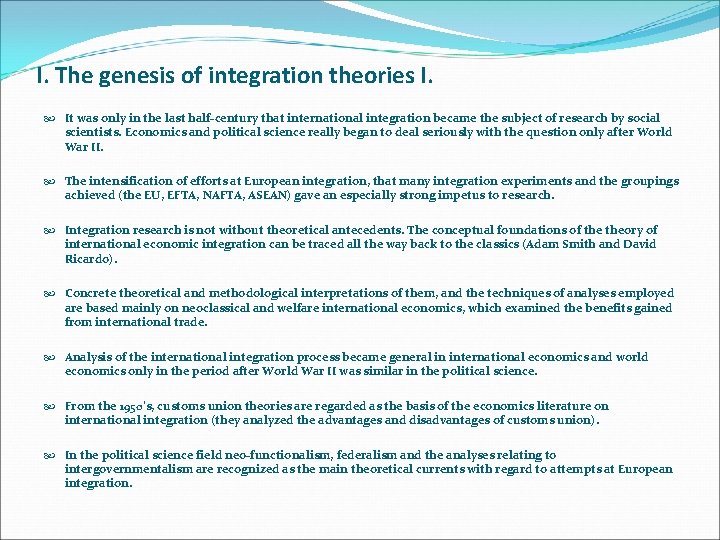 I. The genesis of integration theories I.

It was only in the last half-century that international integration became the subject of research by social scientists. Economics and political science really began to deal seriously with the question only after World War II.

The intensification of efforts at European integration, that many integration experiments and the groupings achieved (the EU, EFTA, NAFTA, ASEAN) gave an especially strong impetus to research.

Integration research is not without theoretical antecedents. The conceptual foundations of the theory of international economic integration can be traced all the way back to the classics (Adam Smith and David Ricardo).

Concrete theoretical and methodological interpretations of them, and the techniques of analyses employed are based mainly on neoclassical and welfare international economics, which examined the benefits gained from international trade.

Analysis of the international integration process became general in international economics and world economics only in the period after World War II was similar in the political science.

From the 1950's, customs union theories are regarded as the basis of the economics literature on international integration (they analyzed the advantages and disadvantages of customs union).

In the political science field neo-functionalism, federalism and the analyses relating to intergovernmentalism are recognized as the main theoretical currents with regard to attempts at European integration.